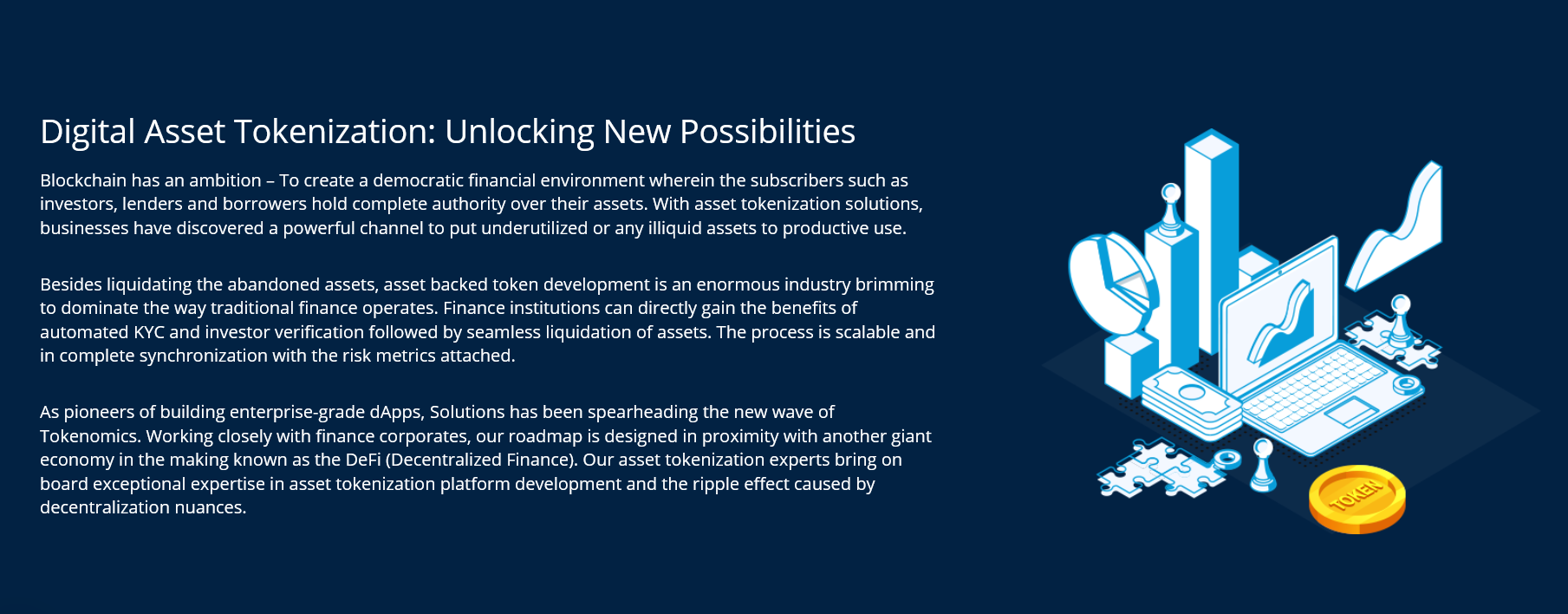 Digital Asset Tokenization: Unlocking New Possibilities

Blockchain has an ambition – To create a democratic financial environment wherein the subscribers such as investors, lenders and borrowers hold complete authority over their assets. With asset tokenization solutions, businesses have discovered a powerful channel to put underutilized or any illiquid assets to productive use.

Besides liquidating the abandoned assets, asset backed token development is an enormous industry brimming to dominate the way traditional finance operates. Finance institutions can directly gain the benefits of automated KYC and investor verification followed by seamless liquidation of assets. The process is scalable and in complete synchronization with the risk metrics attached.

As pioneers of building enterprise-grade dApps, Solutions has been spearheading the new wave of Tokenomics. Working closely with finance corporates, our roadmap is designed in proximity with another giant economy in the making known as the DeFi (Decentralized Finance). Our asset tokenization experts bring on board exceptional expertise in asset tokenization platform development and the ripple effect caused by decentralization nuances.

TOKEN